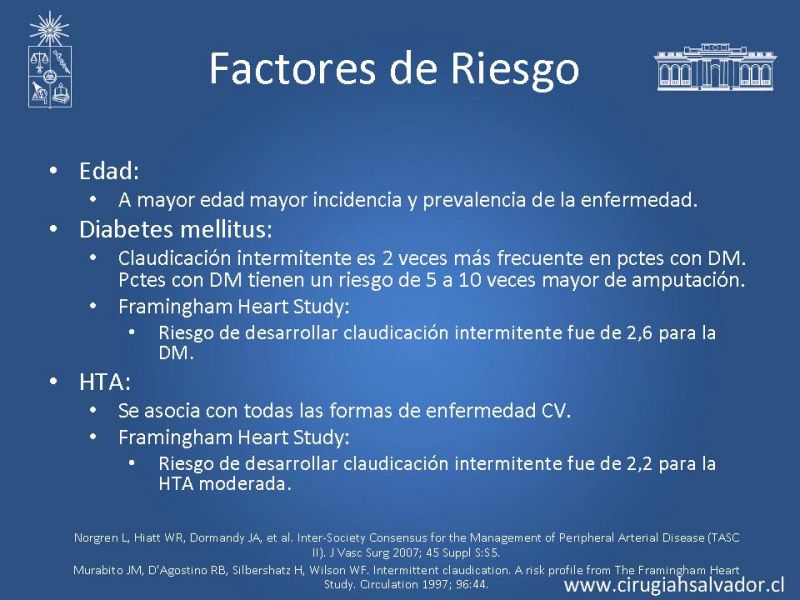 Factores de Riesgo

• Edad:
  • A mayor edad mayor incidencia y prevalencia de la enfermedad.
• Diabetes mellitus:
  • Claudicación intermitente es 2 veces más frecuente en pctes con DM. Pctes con DM tienen un riesgo de 5 a 10 veces mayor de amputación.
  • Framingham Heart Study:
    • Riesgo de desarrollar claudicación intermitente fue de 2,6 para la DM.
• HTA:
  • Se asocia con todas las formas de enfermedad CV.
  • Framingham Heart Study:
    • Riesgo de desarrollar claudicación intermitente fue de 2,2 para la HTA moderada.

Norgren L, Hiatt WR, Dormandy JA, et al. Inter-Society Consensus for the Management of Peripheral Arterial Disease (TASC II). J Vasc Surg 2007; 45 Suppl S:S5.
Murabito JM, D'Agostino RB, Silbershatz H, Wilson WF. Intermittent claudication. A risk profile from The Framingham Heart Study. Circulation 1997; 96:44.

www.cirugiahsalvador.cl